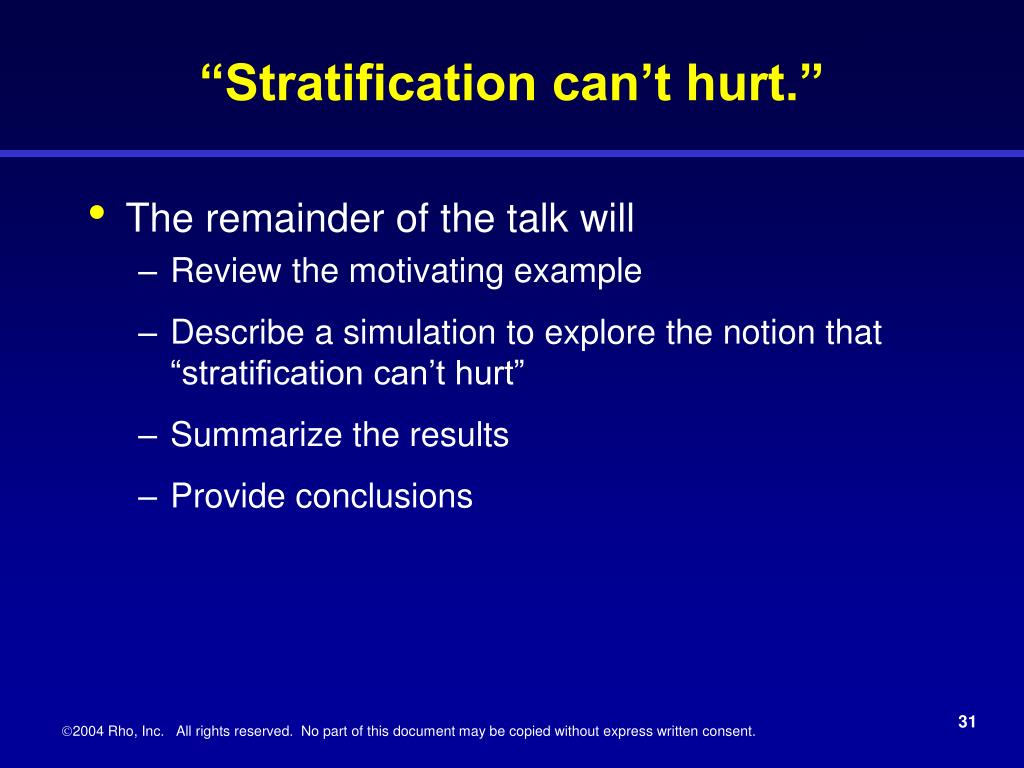 “Stratification can’t hurt.”

• The remainder of the talk will
– Review the motivating example
– Describe a simulation to explore the notion that “stratification can’t hurt”
– Summarize the results
– Provide conclusions

©2004 Rho, Inc. All rights reserved. No part of this document may be copied without express written consent.

31